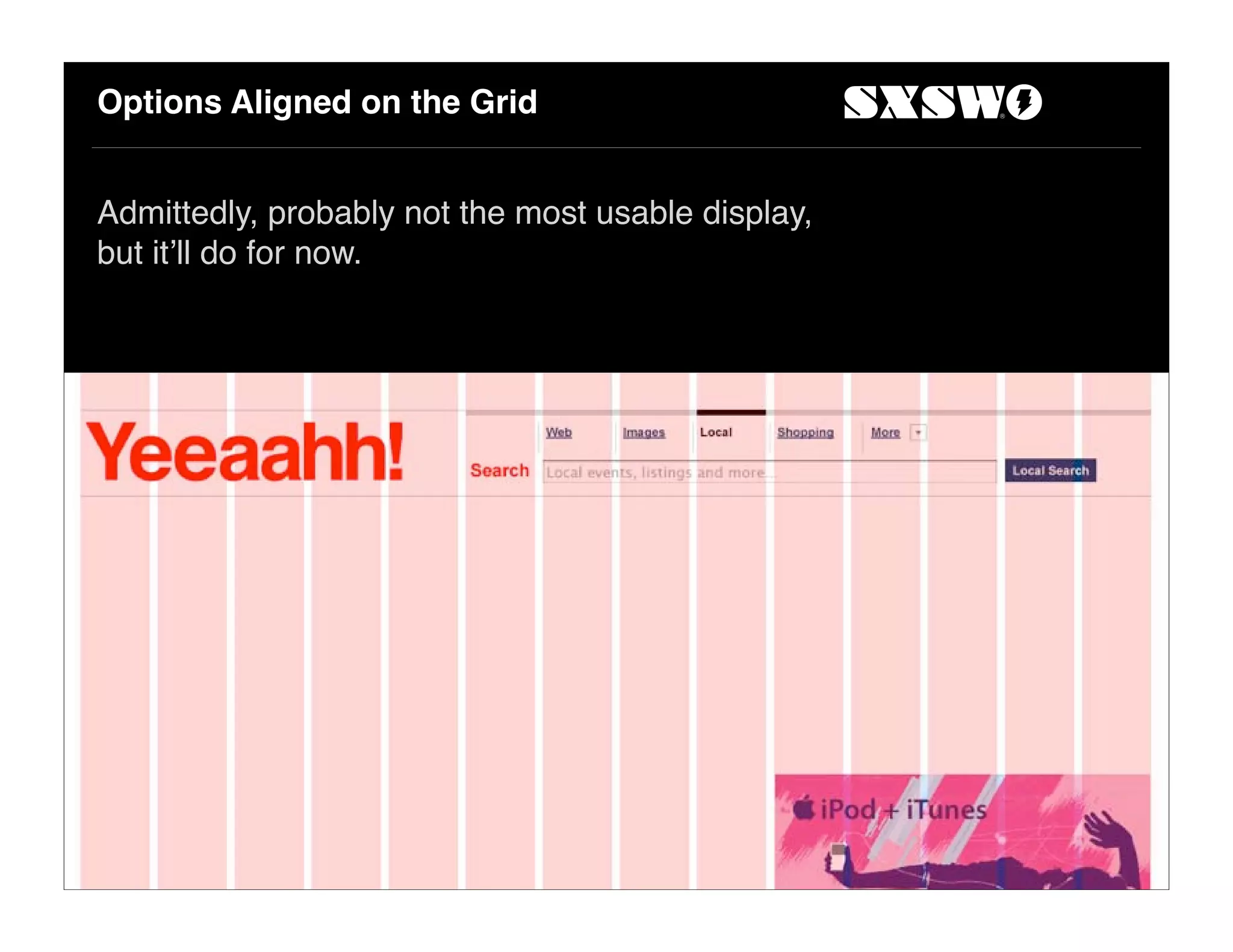 Options Aligned on the Grid

SXSW

Admittedly, probably not the most usable display, but it'll do for now.

Yeeaahh!

Web Images Local Shopping More

Search Local events, listings and more... Local Search

iPod + iTunes